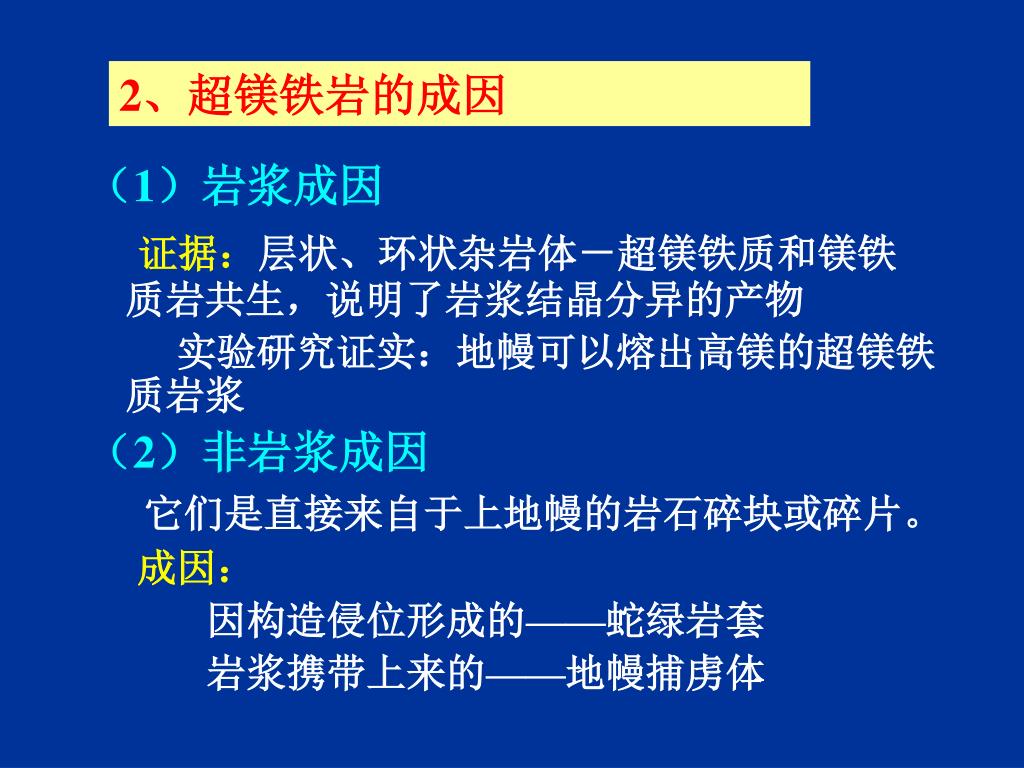 2、超镁铁岩的成因

（1）岩浆成因

证据：层状、环状杂岩体－超镁铁质和镁铁质岩共生，说明了岩浆结晶分异的产物

实验研究证实：地幔可以熔出高镁的超镁铁质岩浆

（2）非岩浆成因

它们是直接来自于上地幔的岩石碎块或碎片。

成因：

因构造侵位形成的——蛇绿岩套

岩浆携带上来的——地幔捕虏体